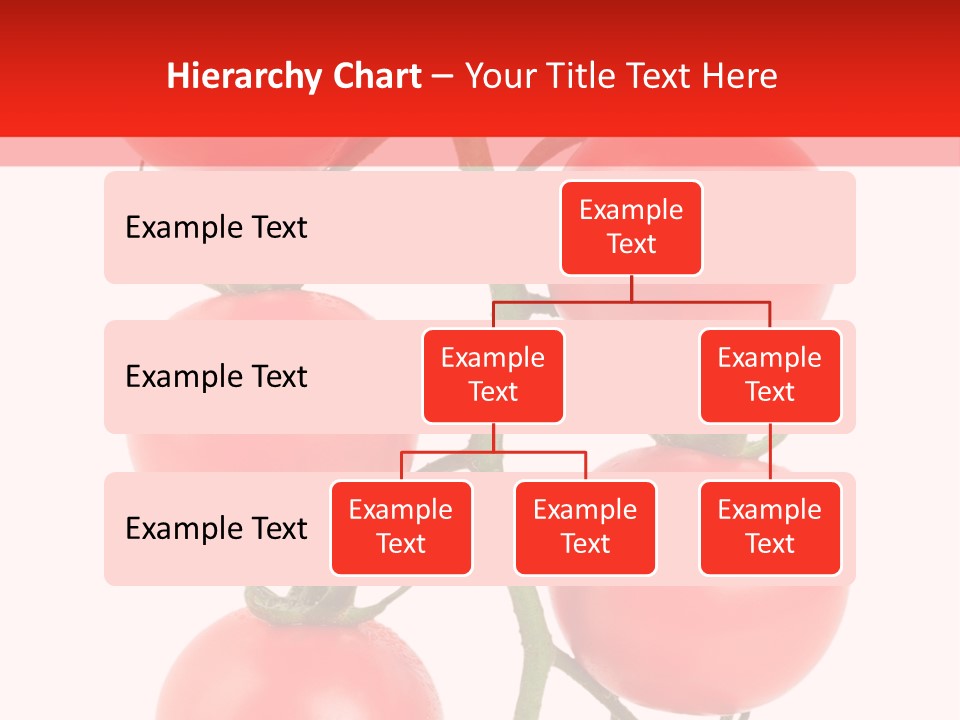 Hierarchy Chart – Your Title Text Here

Example Text

Example Text

Example Text

Example Text

Example Text

Example Text

Example Text

Example Text

Example Text